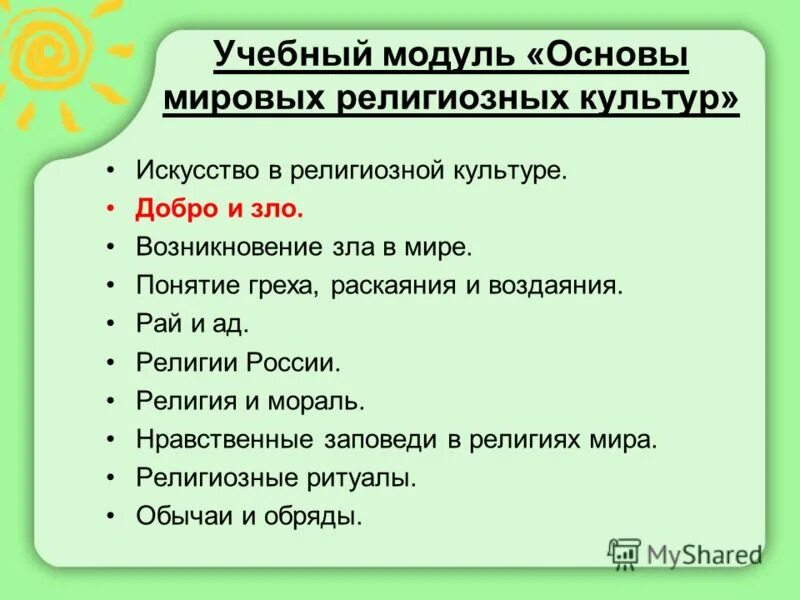 Учебный модуль «Основы мировых религиозных культур»

• Искусство в религиозной культуре.
• Добро и зло.
• Возникновение зла в мире.
• Понятие греха, раскаяния и воздаяния.
• Рай и ад.
• Религии России.
• Религия и мораль.
• Нравственные заповеди в религиях мира.
• Религиозные ритуалы.
• Обычаи и обряды.

MyShared